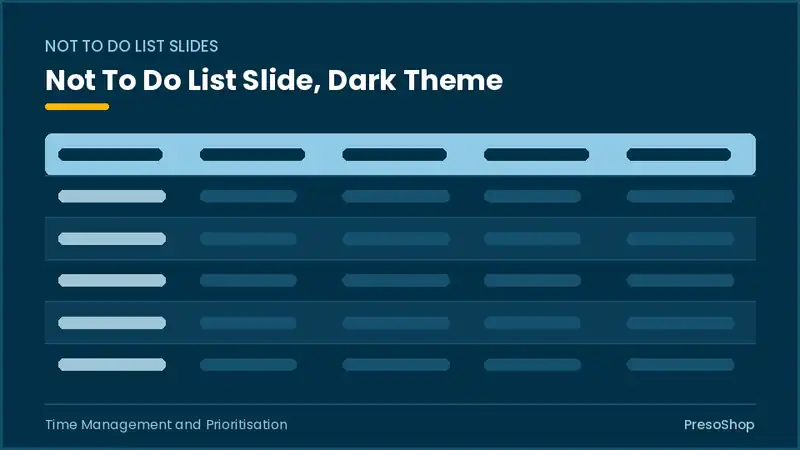 NOT TO DO LIST SLIDES

Not To Do List Slide, Dark Theme

Time Management and Prioritisation

PresoShop